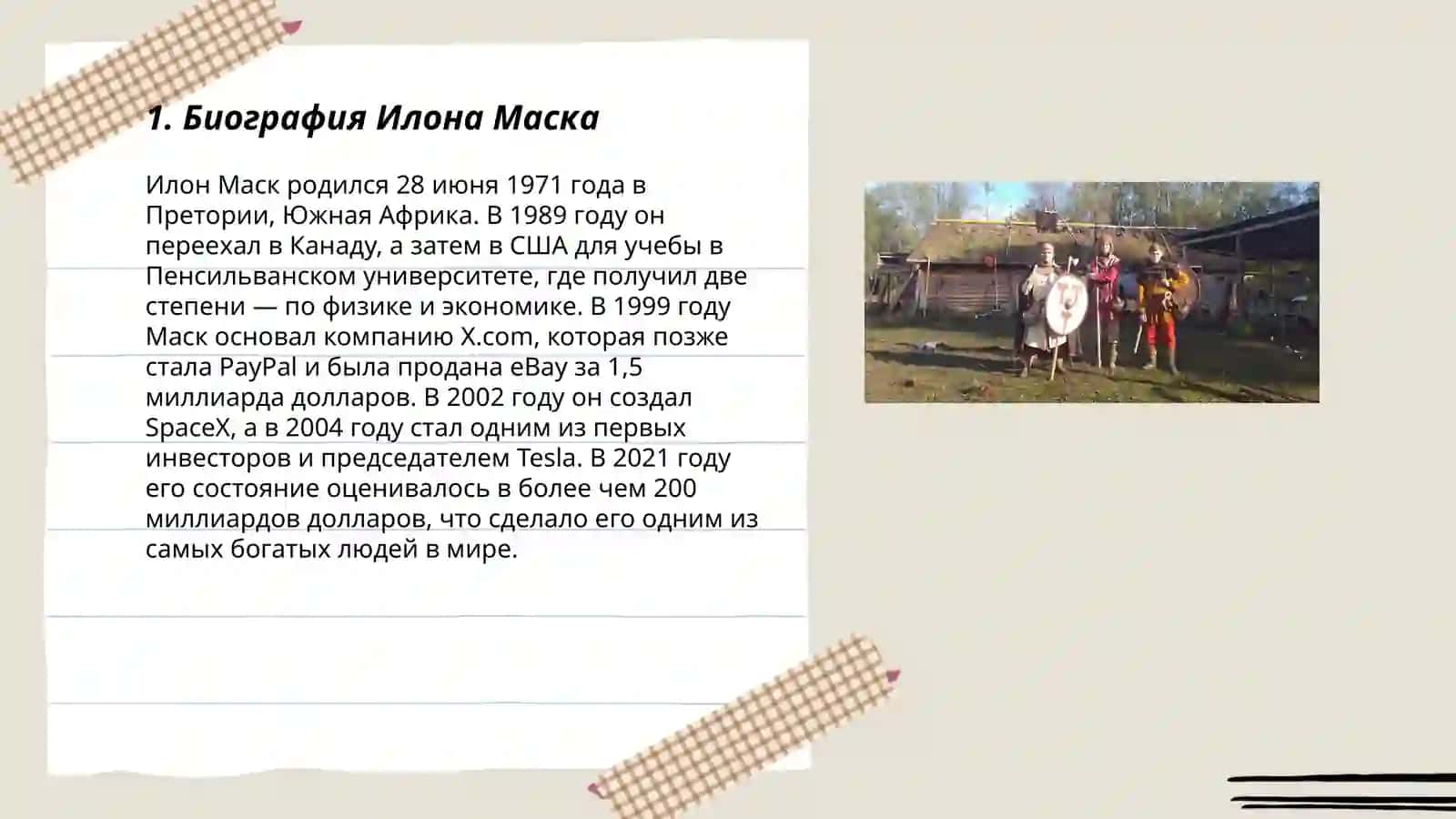 1. Биография Илона Маска

Илон Маск родился 28 июня 1971 года в Претории, Южная Африка. В 1989 году он переехал в Канаду, а затем в США для учебы в Пенсильванском университете, где получил две степени — по физике и экономике. В 1999 году Маск основал компанию X.com, которая позже стала PayPal и была продана eBay за 1,5 миллиарда долларов. В 2002 году он создал SpaceX, а в 2004 году стал одним из первых инвесторов и председателем Tesla. В 2021 году его состояние оценивалось в более чем 200 миллиардов долларов, что сделало его одним из самых богатых людей в мире.